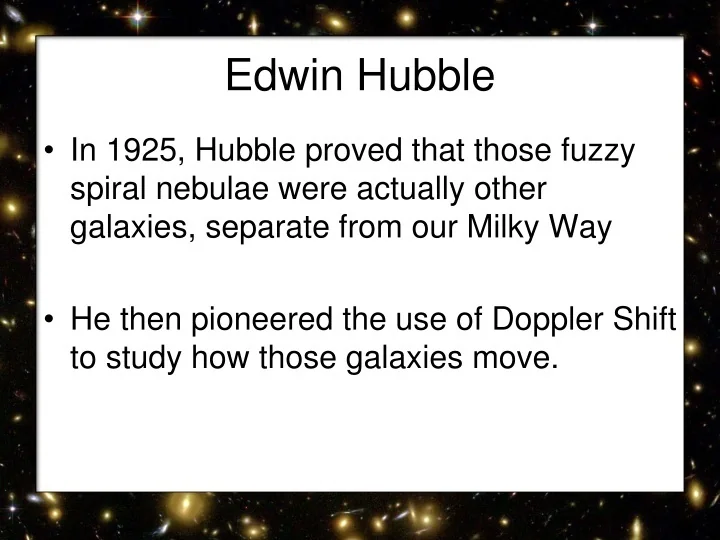 Edwin Hubble

• In 1925, Hubble proved that those fuzzy spiral nebulae were actually other galaxies, separate from our Milky Way

• He then pioneered the use of Doppler Shift to study how those galaxies move.